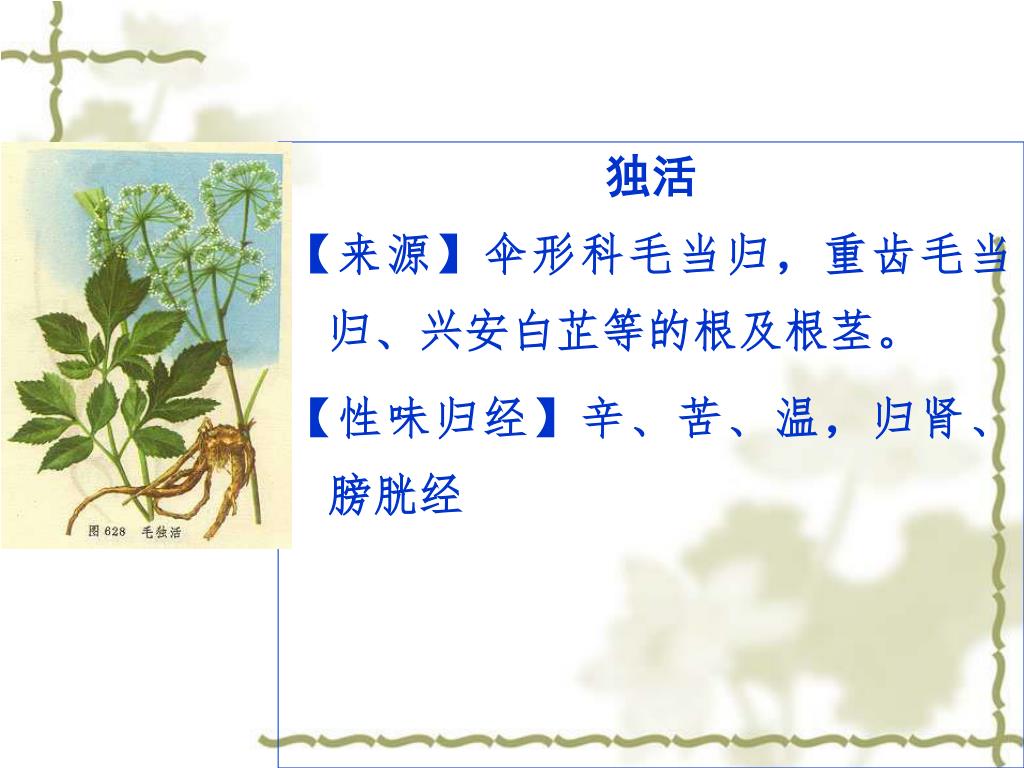 图 628 毛独活

独活

【来源】伞形科毛当归，重齿毛当归、兴安白芷等的根及根茎。

【性味归经】辛、苦、温，归肾、膀胱经